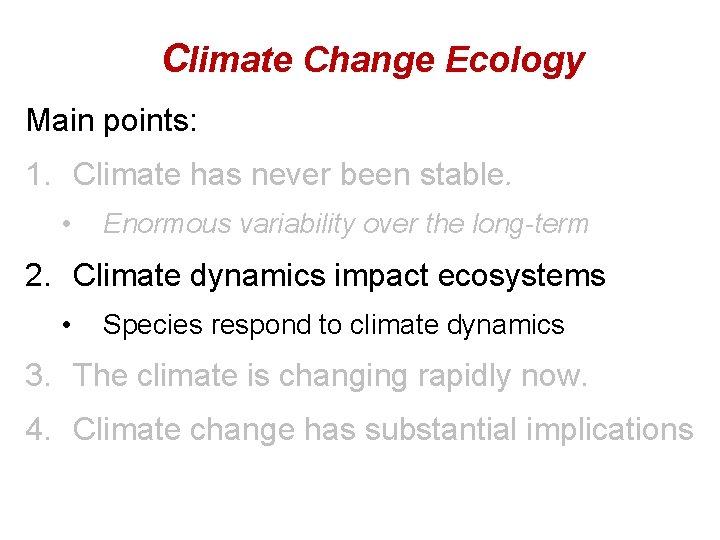 Climate Change Ecology

Main points:

1. Climate has never been stable.
   • Enormous variability over the long-term
2. Climate dynamics impact ecosystems
   • Species respond to climate dynamics
3. The climate is changing rapidly now.
4. Climate change has substantial implications